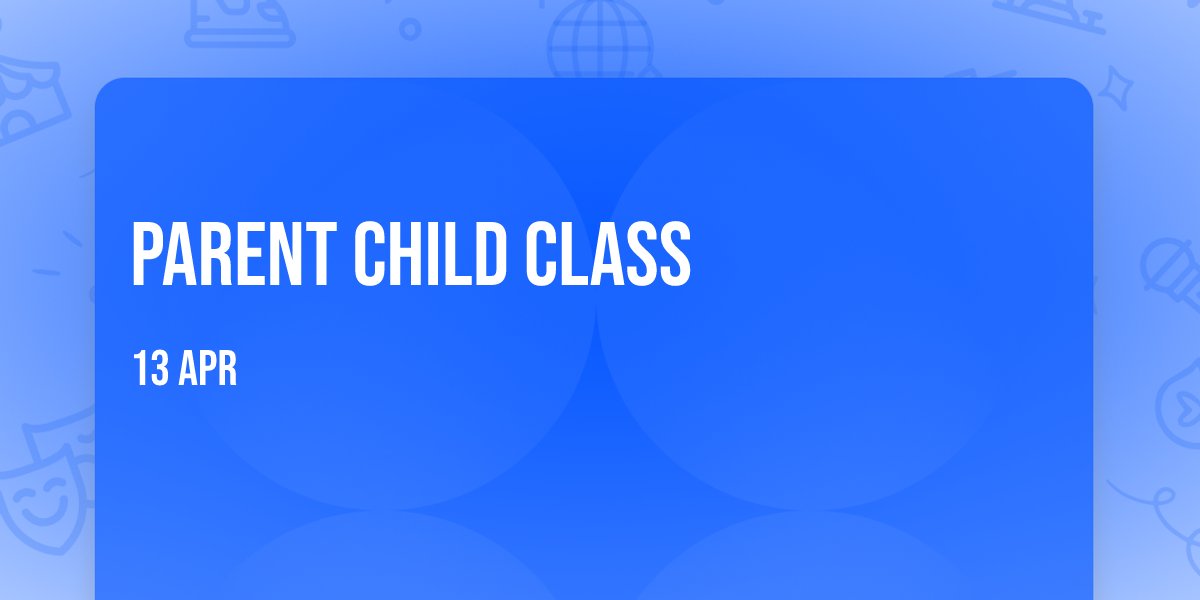 PARENT CHILD CLASS

13 APR